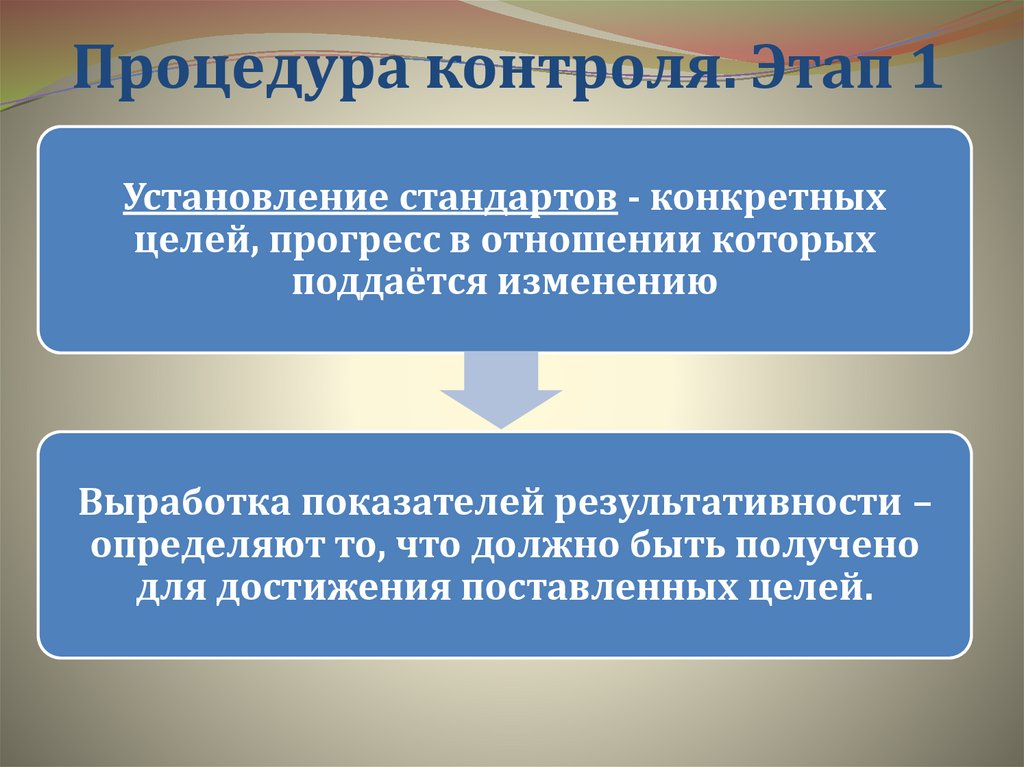 Процедура контроля. Этап 1

Установление стандартов - конкретных целей, прогресс в отношении которых поддаётся изменению

Выработка показателей результативности – определяют то, что должно быть получено для достижения поставленных целей.